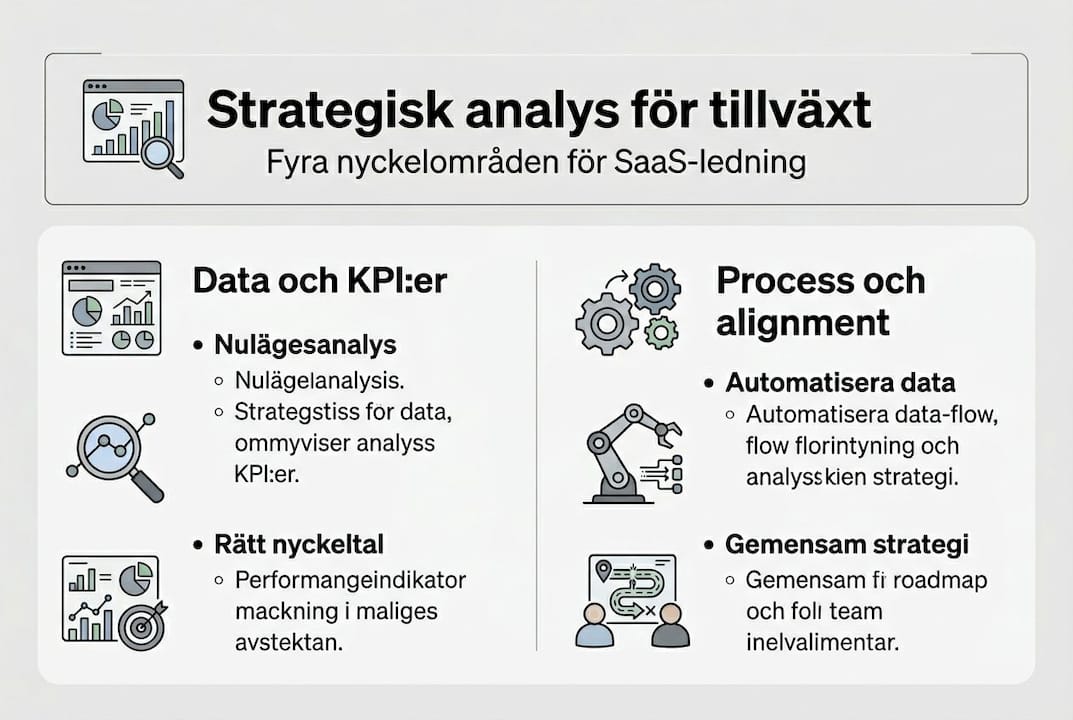 Strategisk analys för tillväxt
Fyra nyckelområden för SaaS-ledning

Data och KPI:er

• Nulägesanalys
◦ Nulägelanalysis.
◦ Strategstiss för data, ommyviser analyss KPI:er.

• Rätt nyckeltal
◦ Performangeindikator mackning i maliges avstektan.

Process och alignment

• Automatisera data
◦ Automatisera data-flow, flow florintyning och analysskien strategi.

• Gemensam strategi
◦ Gemensam fi roadmap och foli team inelvalimentar.